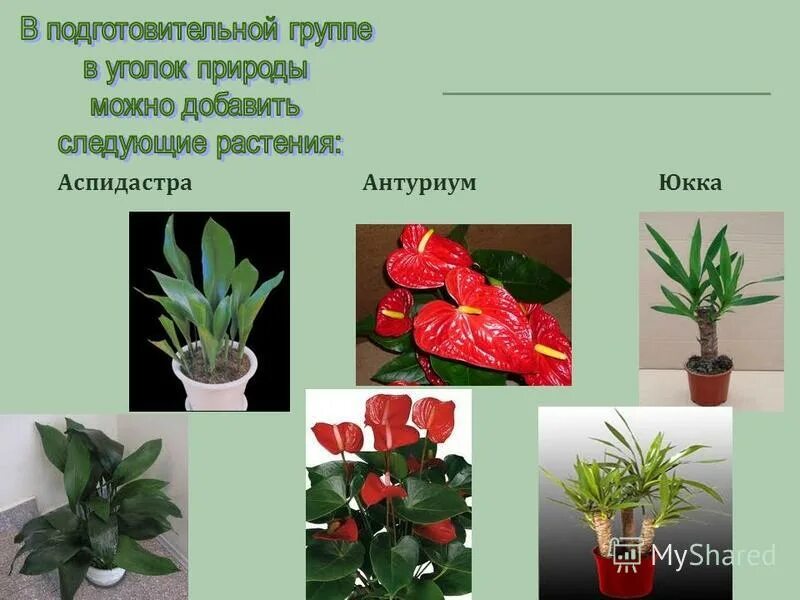 В подготовительной группе в уголок природы можно добавить следующие растения:

Аспидастра

Антуриум

Юкка

MyShared